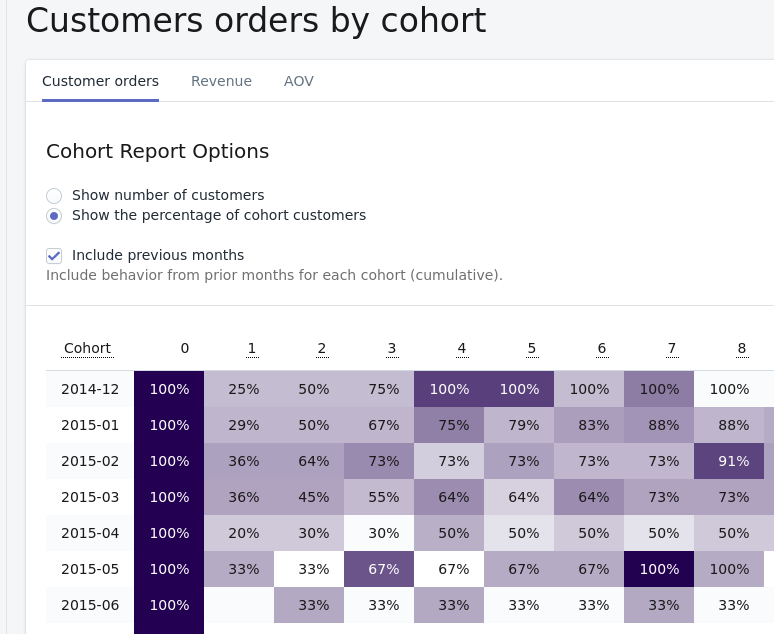 Customers orders by cohort

Customer orders Revenue AOV

Cohort Report Options

Show number of customers
Show the percentage of cohort customers

Include previous months
Include behavior from prior months for each cohort (cumulative).

| Cohort | 0 | 1 | 2 | 3 | 4 | 5 | 6 | 7 | 8 |
|---|---|---|---|---|---|---|---|---|---|
| 2014-12 | 100% | 25% | 50% | 75% | 100% | 100% | 100% | 100% | 100% |
| 2015-01 | 100% | 29% | 50% | 67% | 75% | 79% | 83% | 88% | 88% |
| 2015-02 | 100% | 36% | 64% | 73% | 73% | 73% | 73% | 73% | 91% |
| 2015-03 | 100% | 36% | 45% | 55% | 64% | 64% | 64% | 73% | 73% |
| 2015-04 | 100% | 20% | 30% | 30% | 50% | 50% | 50% | 50% | 50% |
| 2015-05 | 100% | 33% | 33% | 67% | 67% | 67% | 67% | 100% | 100% |
| 2015-06 | 100% |  | 33% | 33% | 33% | 33% | 33% | 33% | 33% |